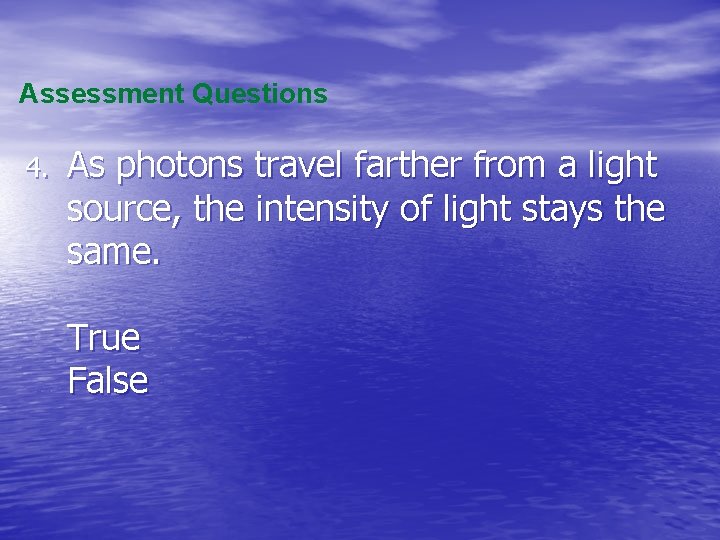 Assessment Questions

4. As photons travel farther from a light source, the intensity of light stays the same.

True
False